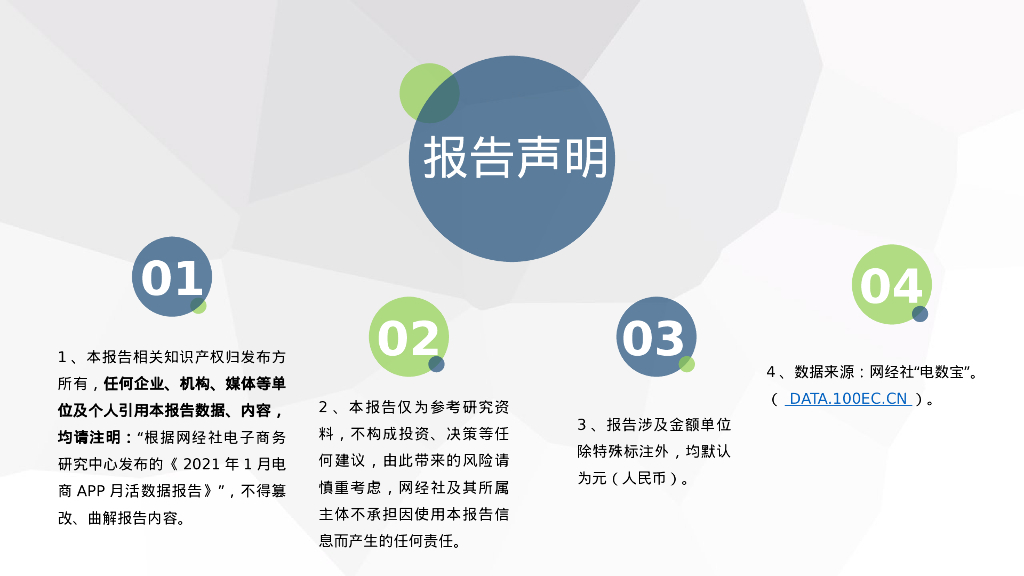 报告声明

01

1、本报告相关知识产权归发布方所有，任何企业、机构、媒体等单位及个人引用本报告数据、内容，均请注明：“根据网经社电子商务研究中心发布的《2021年1月电商APP月活数据报告》”，不得篡改、曲解报告内容。

02

2、本报告仅为参考研究资料，不构成投资、决策等任何建议，由此带来的风险请慎重考虑，网经社及其所属主体不承担因使用本报告信息而产生的任何责任。

03

3、报告涉及金额单位除特殊标注外，均默认为元（人民币）。

04

4、数据来源：网经社“电数宝”。（ DATA.100EC.CN ）。